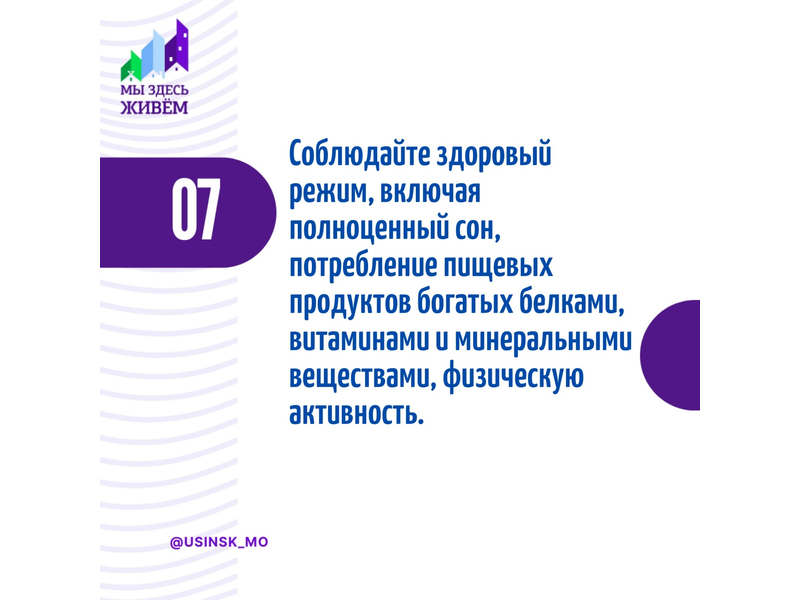 МЫ ЗДЕСЬ ЖИВЁМ

07

Соблюдайте здоровый режим, включая полноценный сон, потребление пищевых продуктов богатых белками, витаминами и минеральными веществами, физическую активность.

@USINSK_MO